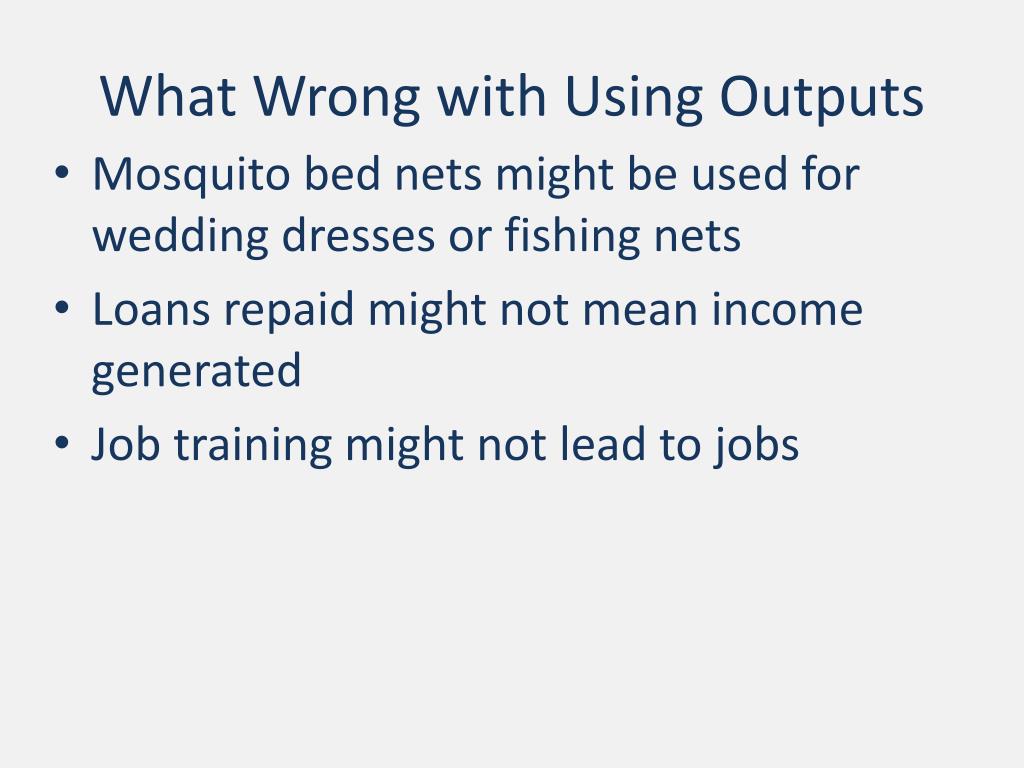 What Wrong with Using Outputs

• Mosquito bed nets might be used for wedding dresses or fishing nets
• Loans repaid might not mean income generated
• Job training might not lead to jobs